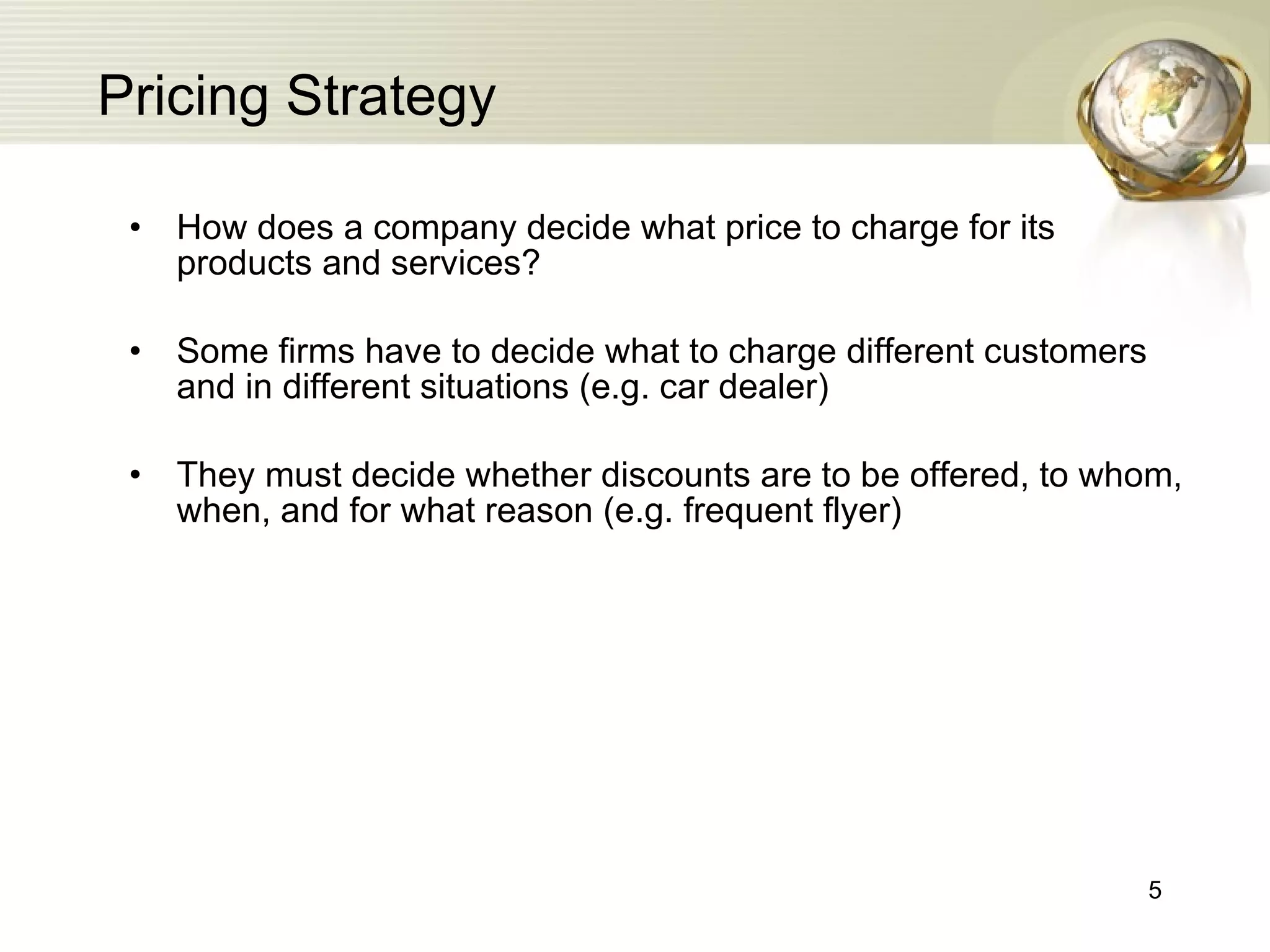 Pricing Strategy

• How does a company decide what price to charge for its products and services?

• Some firms have to decide what to charge different customers and in different situations (e.g. car dealer)

• They must decide whether discounts are to be offered, to whom, when, and for what reason (e.g. frequent flyer)

5